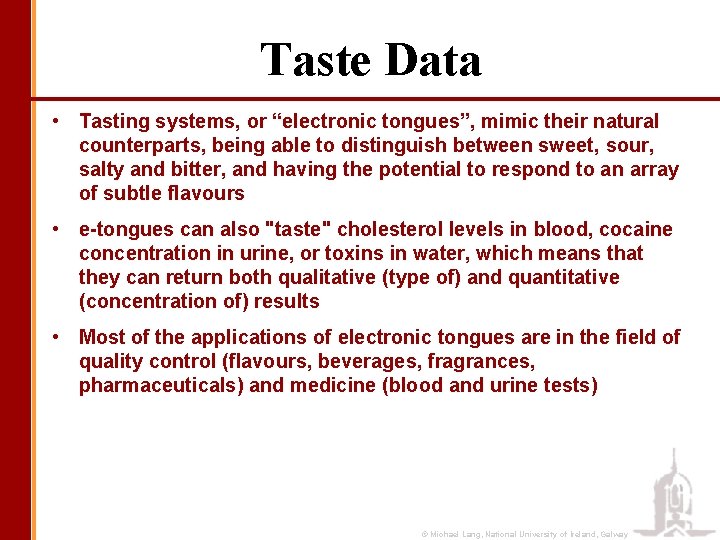 Taste Data

• Tasting systems, or “electronic tongues”, mimic their natural counterparts, being able to distinguish between sweet, sour, salty and bitter, and having the potential to respond to an array of subtle flavours

• e-tongues can also "taste" cholesterol levels in blood, cocaine concentration in urine, or toxins in water, which means that they can return both qualitative (type of) and quantitative (concentration of) results

• Most of the applications of electronic tongues are in the field of quality control (flavours, beverages, fragrances, pharmaceuticals) and medicine (blood and urine tests)

© Michael Lang, National University of Ireland, Galway